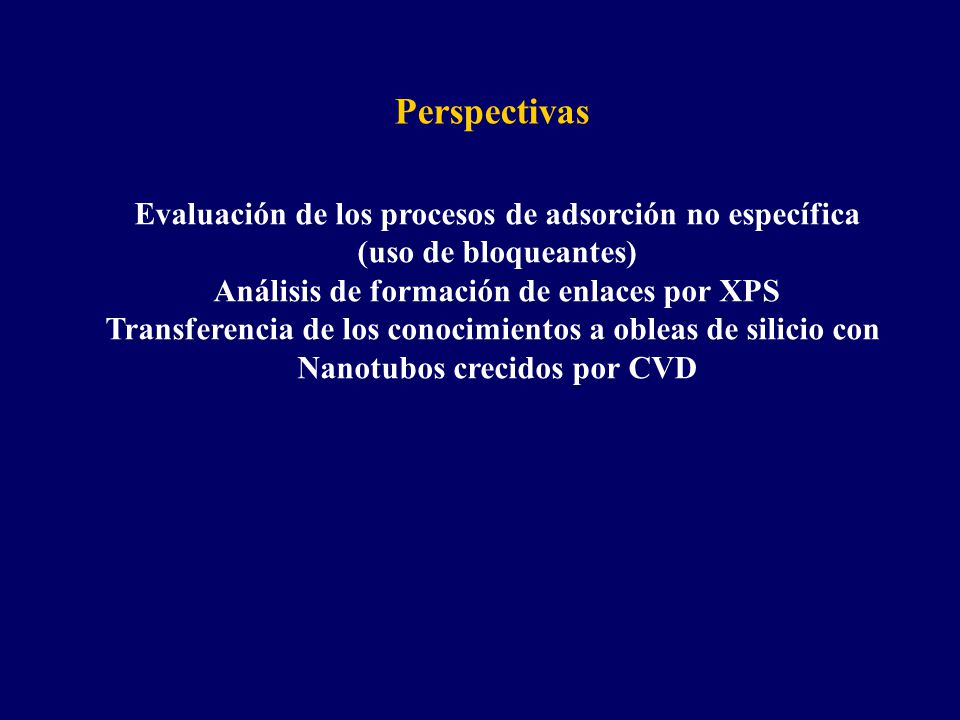 Perspectivas

Evaluación de los procesos de adsorción no específica (uso de bloqueantes)
Análisis de formación de enlaces por XPS
Transferencia de los conocimientos a obleas de silicio con Nanotubos crecidos por CVD